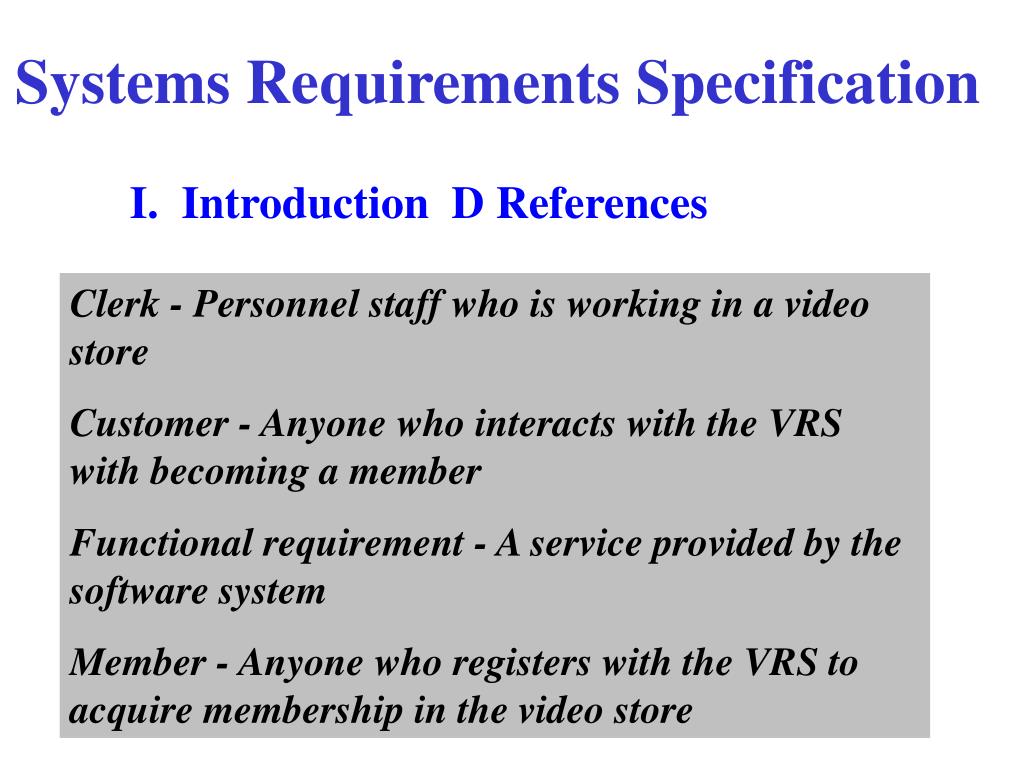 Systems Requirements Specification

I. Introduction D References

Clerk - Personnel staff who is working in a video store

Customer - Anyone who interacts with the VRS with becoming a member

Functional requirement - A service provided by the software system

Member - Anyone who registers with the VRS to acquire membership in the video store